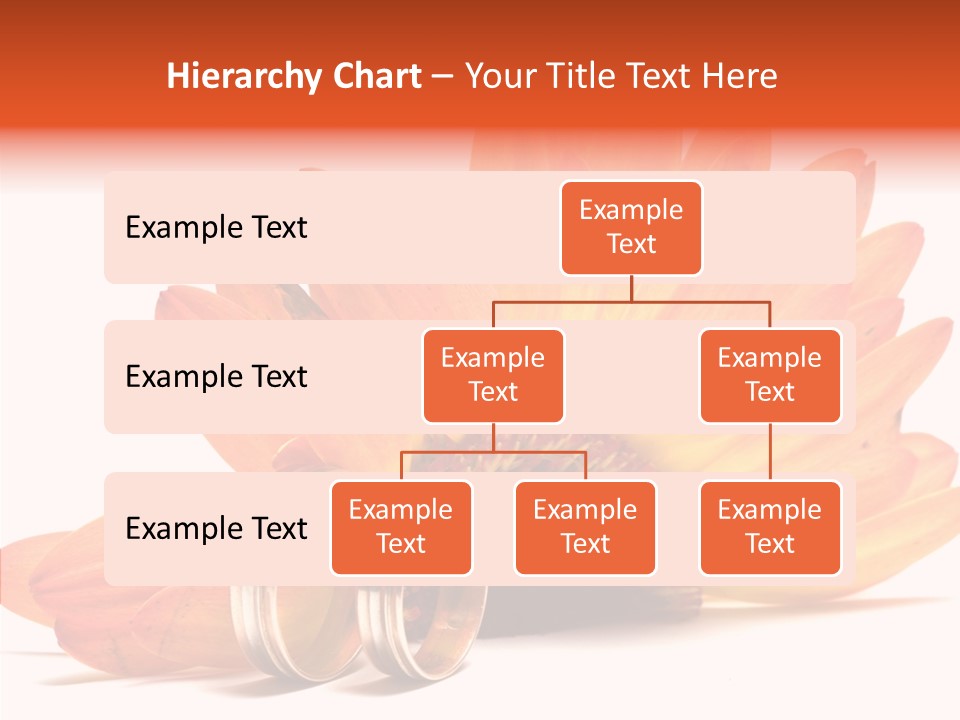 Hierarchy Chart – Your Title Text Here

Example Text

Example Text

Example Text

Example Text

Example Text

Example Text

Example Text

Example Text

Example Text